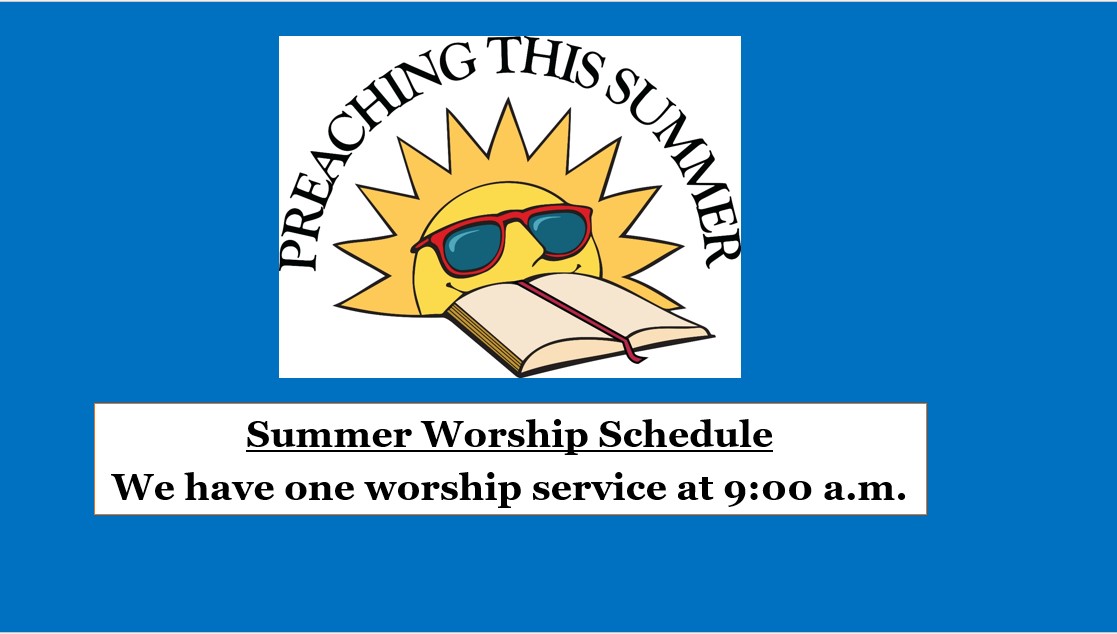 PREACHING THIS SUMMER

Summer Worship Schedule
We have one worship service at 9:00 a.m.